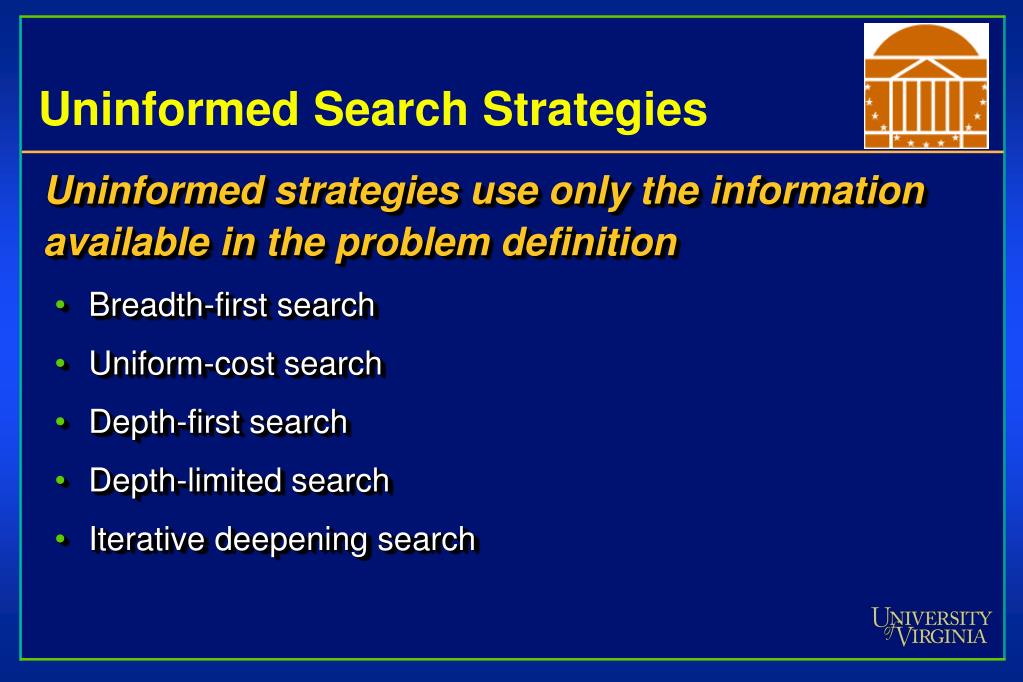 Uninformed Search Strategies

Uninformed strategies use only the information available in the problem definition

• Breadth-first search
• Uniform-cost search
• Depth-first search
• Depth-limited search
• Iterative deepening search

UNIVERSITY of VIRGINIA